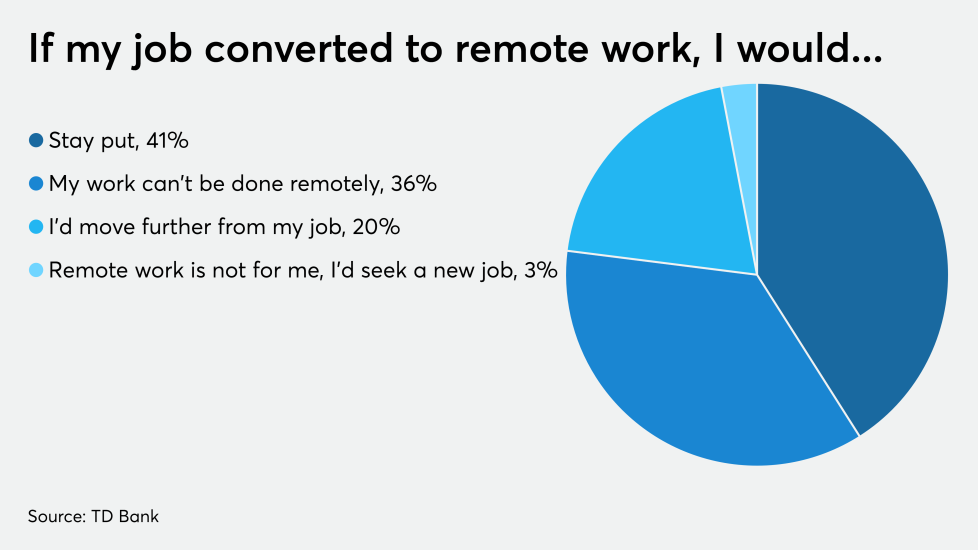 If my job converted to remote work, I would...

Stay put, 41%

My work can't be done remotely, 36%

I'd move further from my job, 20%

Remote work is not for me, I'd seek a new job, 3%

Source: TD Bank